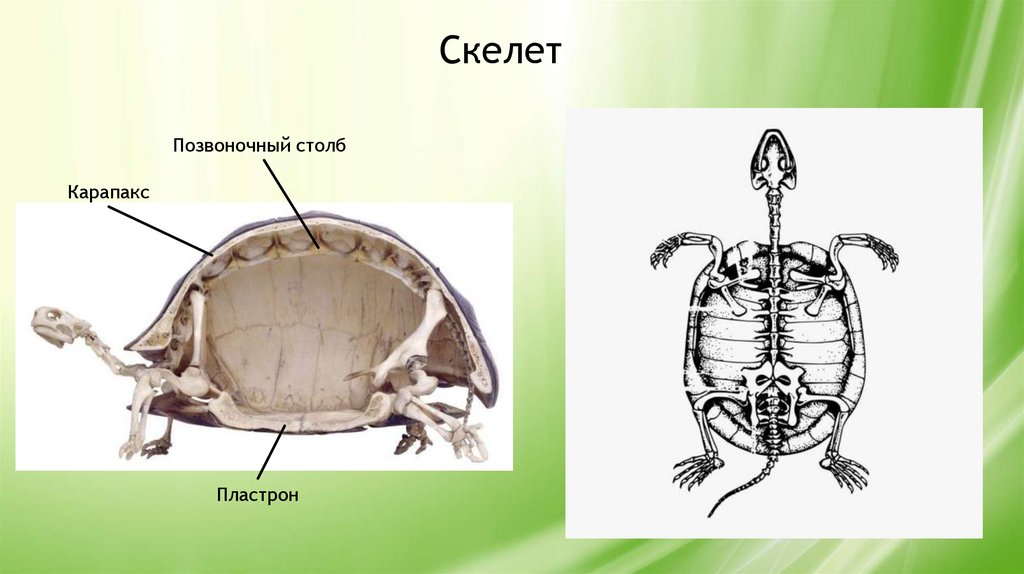 Скелет

Позвоночный столб

Карапакс

Пластрон